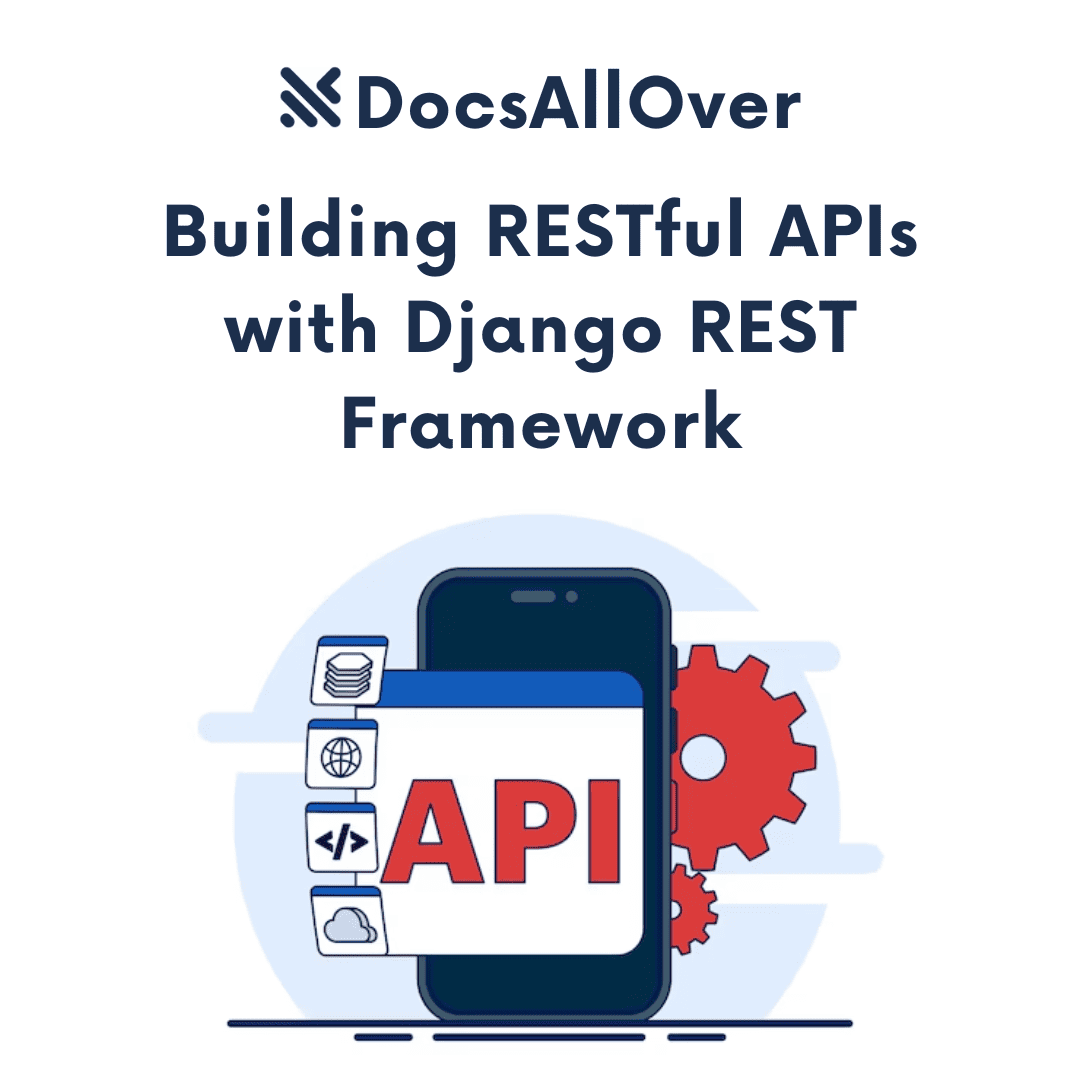 DocsAllOver

Building RESTful APIs with Django REST Framework

</>

API